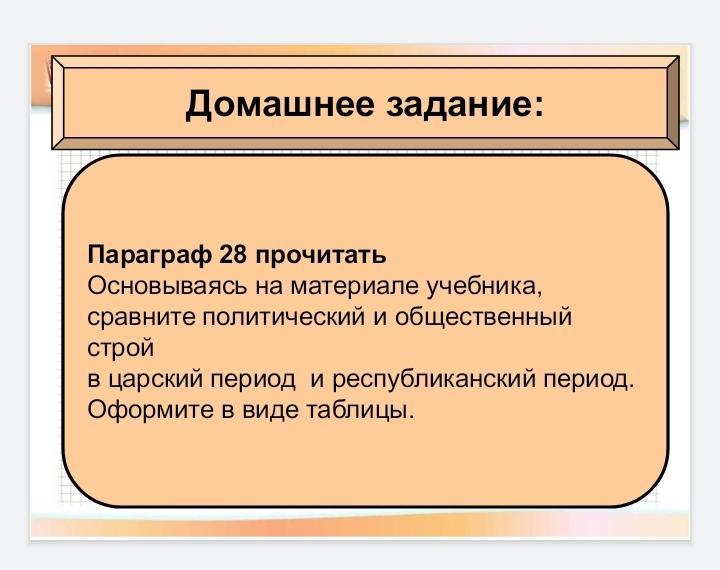 Домашнее задание:

Параграф 28 прочитать
Основываясь на материале учебника, сравните политический и общественный строй
в царский период и республиканский период.
Оформите в виде таблицы.